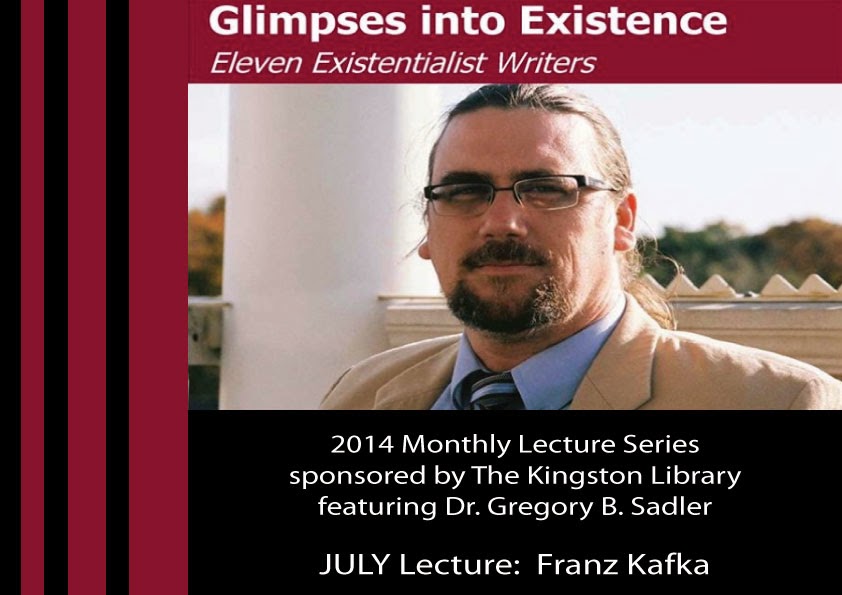 Glimpses into Existence
Eleven Existentialist Writers

2014 Monthly Lecture Series
sponsored by The Kingston Library
featuring Dr. Gregory B. Sadler

JULY Lecture: Franz Kafka